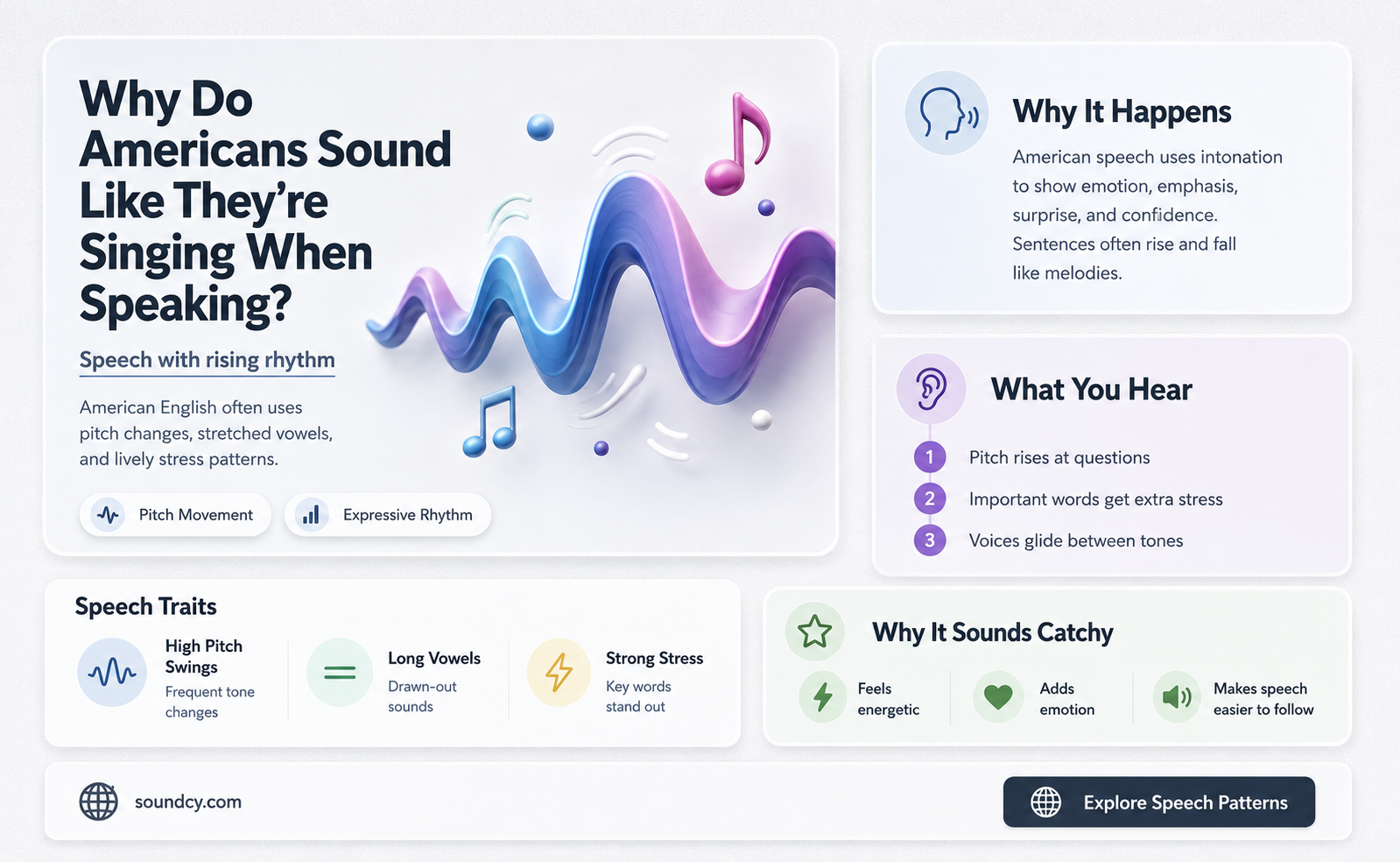 Why Do Americans Sound Like They're Singing When Speaking?

Speech with rising rhythm

American English often uses pitch changes, stretched vowels, and lively stress patterns.

Pitch Movement

Expressive Rhythm

Why It Happens

American speech uses intonation to show emotion, emphasis, surprise, and confidence. Sentences often rise and fall like melodies.

What You Hear

1 Pitch rises at questions

2 Important words get extra stress

3 Voices glide between tones

Speech Traits

High Pitch Swings
Frequent tone changes

Long Vowels
Drawn-out sounds

Strong Stress
Key words stand out

Why It Sounds Catchy

Feels energetic

Adds emotion

Makes speech easier to follow

soundcy.com

Explore Speech Patterns